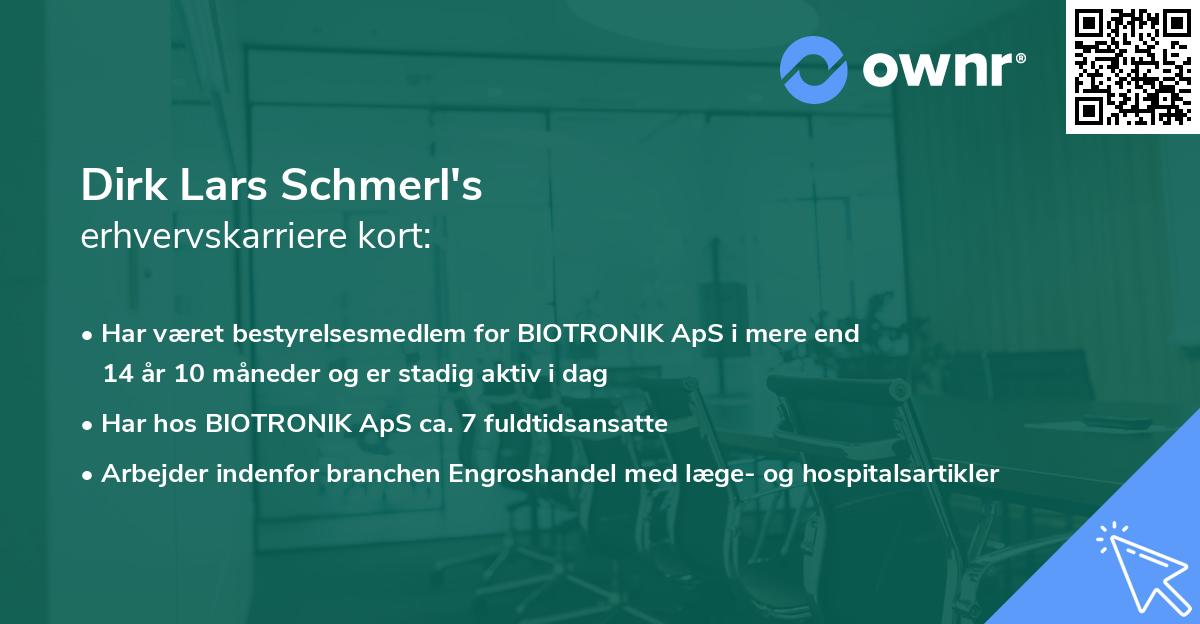 ownr®

Dirk Lars Schmerl's
erhvervskarriere kort:

• Har været bestyrelsesmedlem for BIOTRONIK ApS i mere end 14 år 10 måneder og er stadig aktiv i dag
• Har hos BIOTRONIK ApS ca. 7 fuldtidsansatte
• Arbejder indenfor branchen Engroshandel med læge- og hospitalsartikler